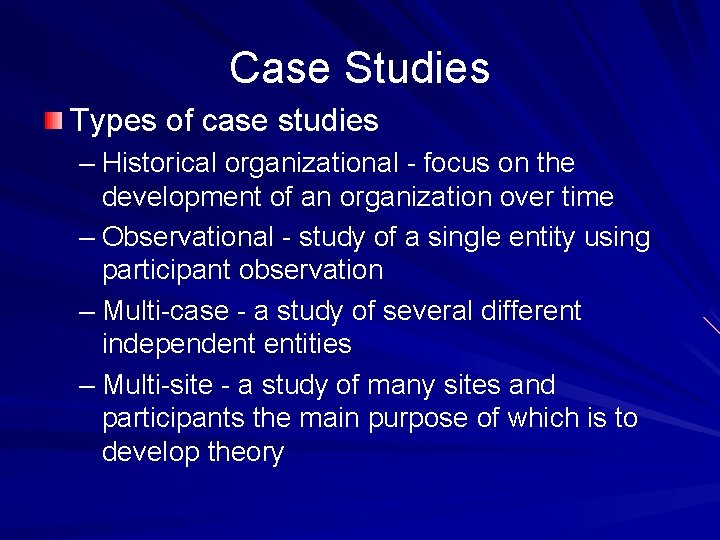 Case Studies

Types of case studies

– Historical organizational - focus on the development of an organization over time

– Observational - study of a single entity using participant observation

– Multi-case - a study of several different independent entities

– Multi-site - a study of many sites and participants the main purpose of which is to develop theory